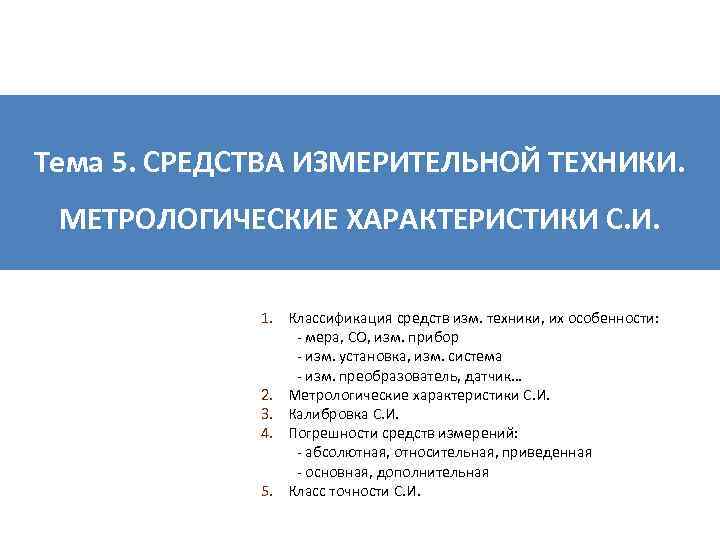 Тема 5. СРЕДСТВА ИЗМЕРИТЕЛЬНОЙ ТЕХНИКИ.

МЕТРОЛОГИЧЕСКИЕ ХАРАКТЕРИСТИКИ С.И.

1. Классификация средств изм. техники, их особенности:
- мера, СО, изм. прибор
- изм. установка, изм. система
- изм. преобразователь, датчик…
2. Метрологические характеристики С.И.
3. Калибровка С.И.
4. Погрешности средств измерений:
- абсолютная, относительная, приведенная
- основная, дополнительная
5. Класс точности С.И.